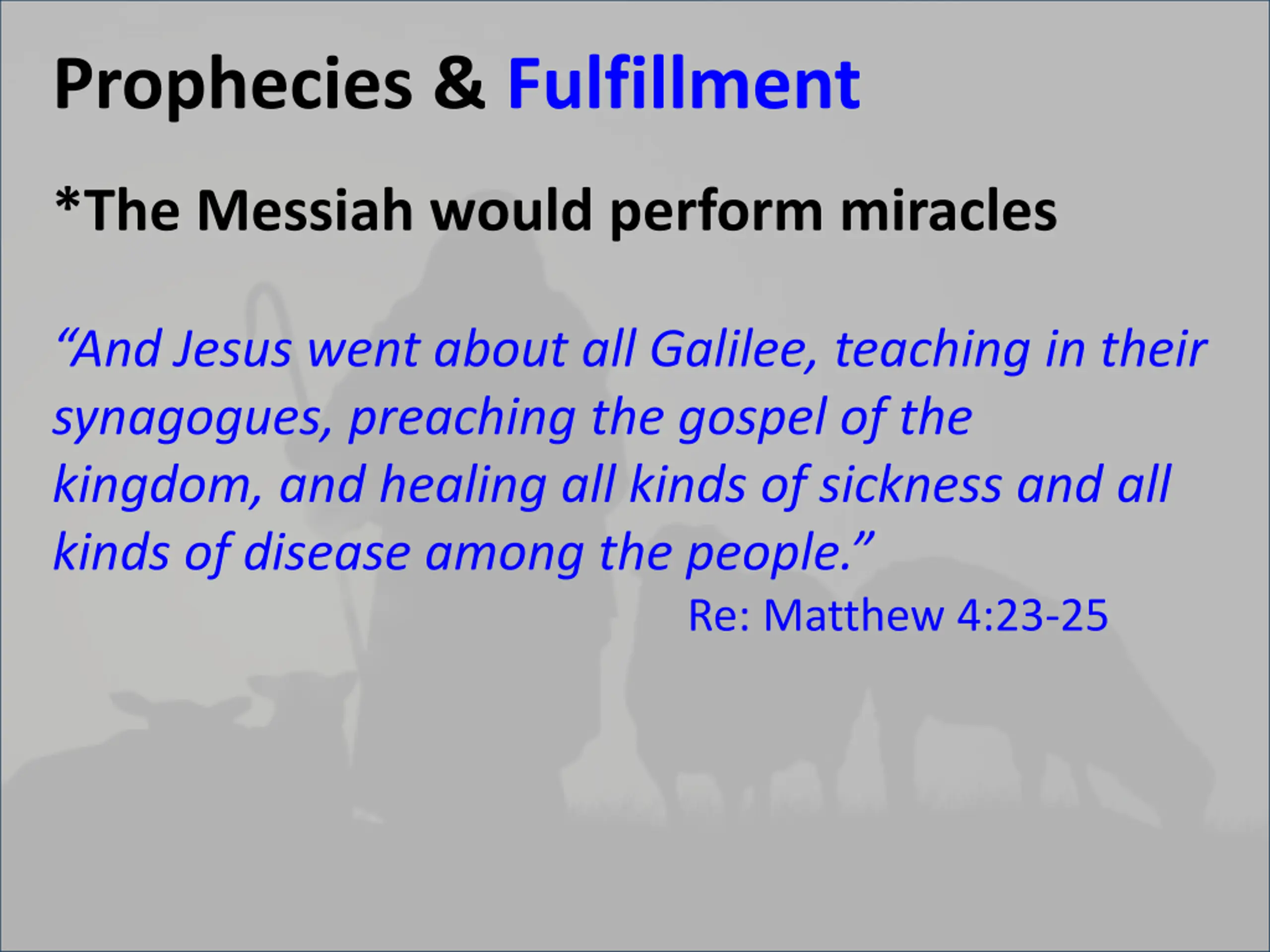 Prophecies & Fulfillment

*The Messiah would perform miracles

“And Jesus went about all Galilee, teaching in their synagogues, preaching the gospel of the kingdom, and healing all kinds of sickness and all kinds of disease among the people.”

Re: Matthew 4:23-25